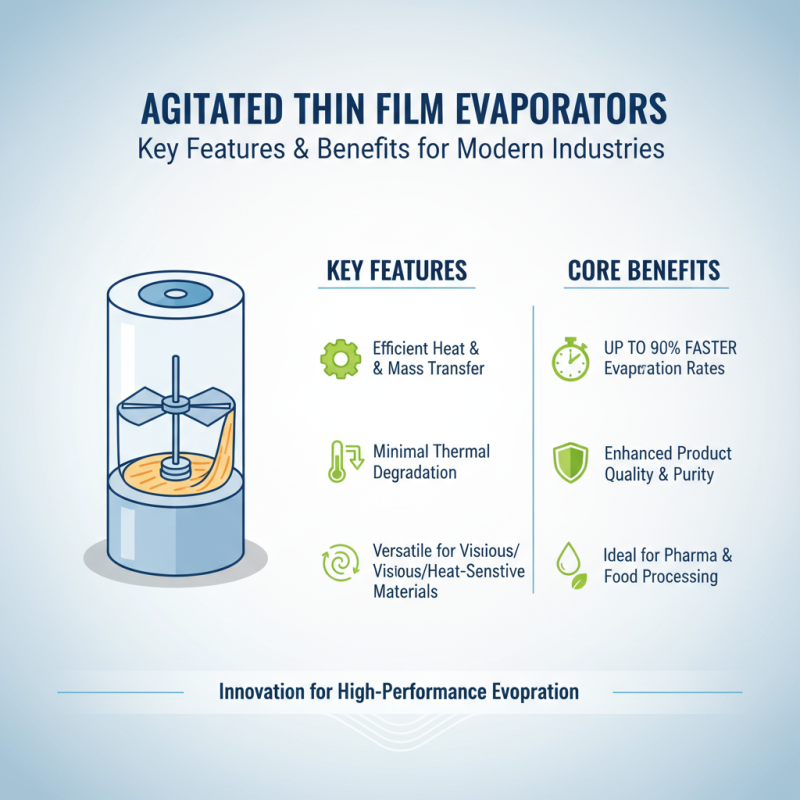 AGITATED THIN FILM EVAPORATORS
Key Features & Benefits for Modern Industries

KEY FEATURES

Efficient Heat & & Mass Transfer

Minimal Thermal Degradation

Versatile for Visious/ Visious/Heat-Senstive Materials

CORE BENEFITS

UP TO 90% FASTER Evapration Rates

Enhanced Product Quality & Purity

Ideal for Pharma & Food Processing

Innovation for High-Performance Evopration